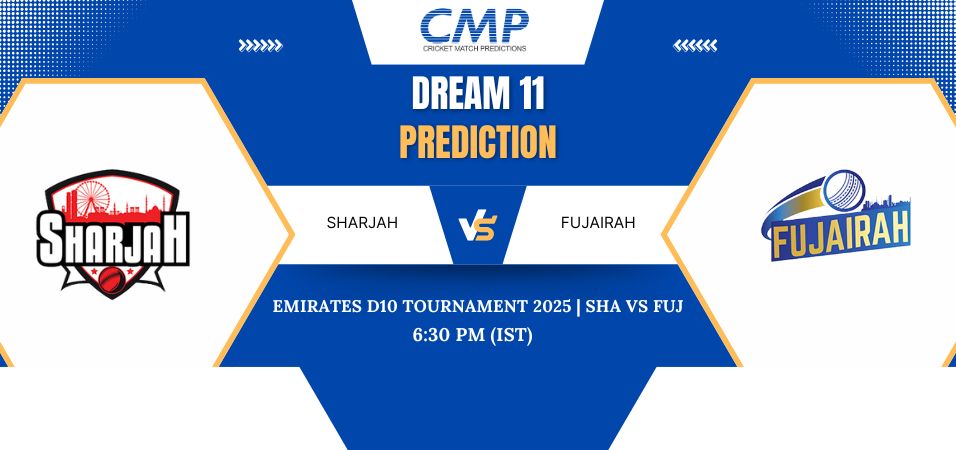 CMP
CRICKET MATCH PREDICTIONS

DREAM 11
PREDICTION

SHARJAH

SHARJAH VS FUJAIRAH

FUJAIRAH

EMIRATES D10 TOURNAMENT 2025 | SHA VS FUJ
6:30 PM (IST)